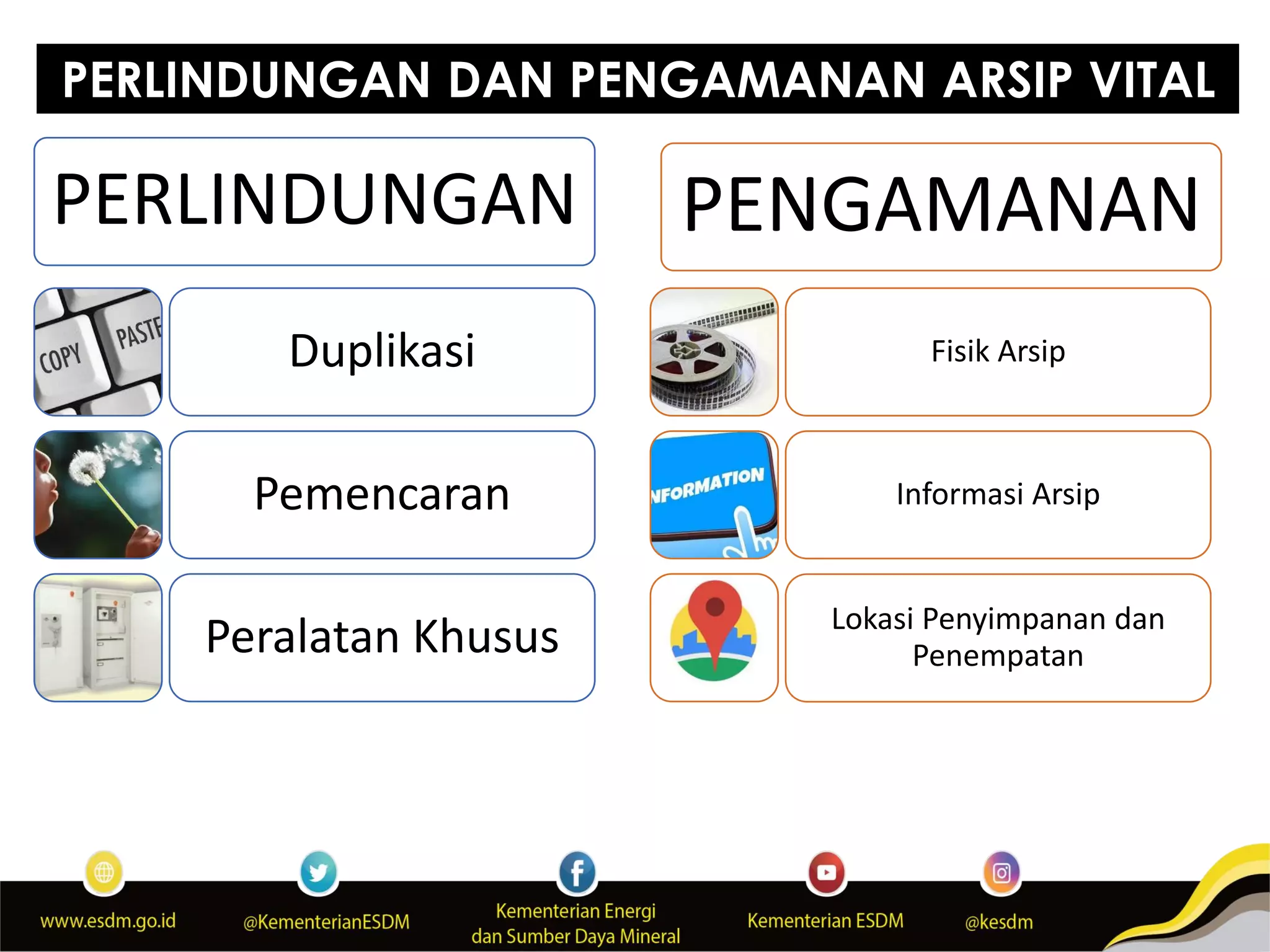 PERLINDUNGAN DAN PENGAMANAN ARSIP VITAL

PERLINDUNGAN

COPY PASTE

Duplikasi

Pemencaran

Peralatan Khusus

PENGAMANAN

Fisik Arsip

NFORMATION

Informasi Arsip

Lokasi Penyimpanan dan Penempatan

www.esdm.go.id

@KementerianESDM

Kementerian Energi dan Sumber Daya Mineral

Kementerian ESDM

@kesdm